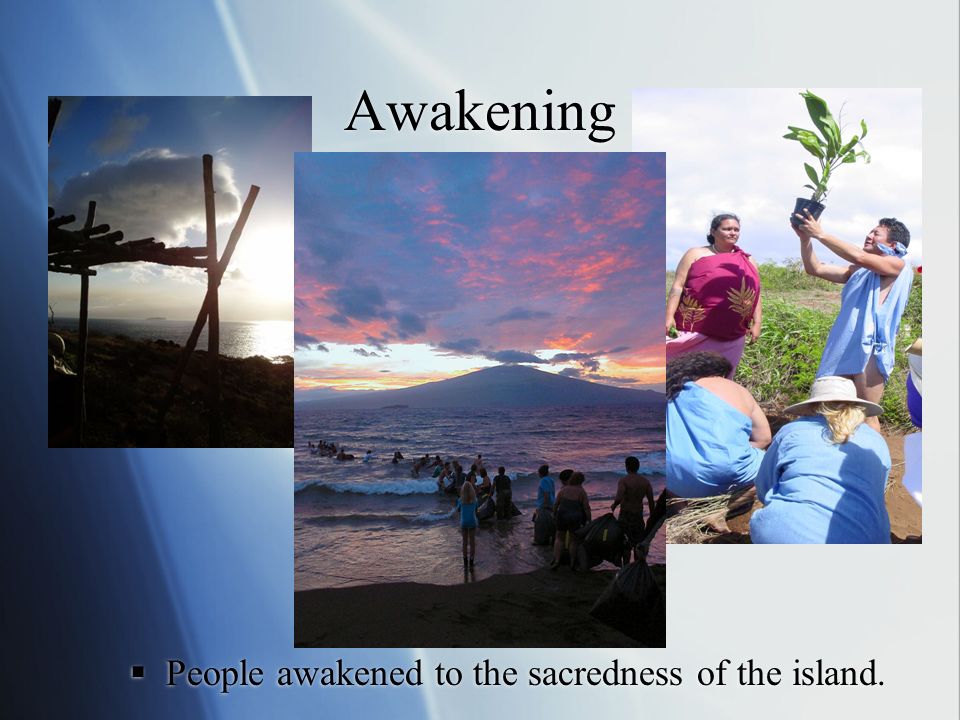 Awakening

▪ People awakened to the sacredness of the island.